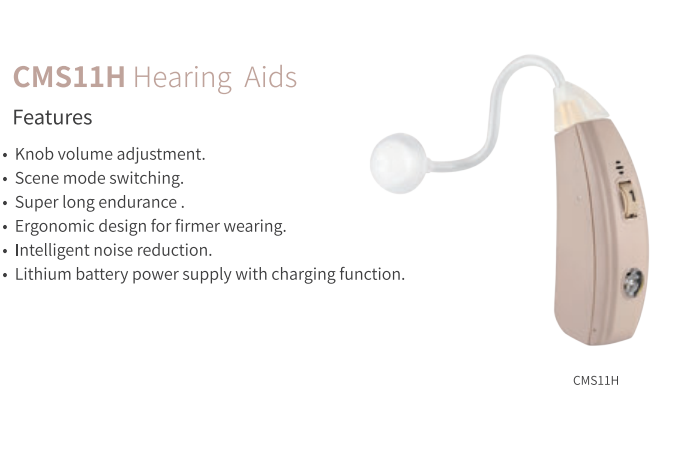 CMS11H Hearing Aids

Features

• Knob volume adjustment.
• Scene mode switching.
• Super long endurance .
• Ergonomic design for firmer wearing.
• Intelligent noise reduction.
• Lithium battery power supply with charging function.

CMS11H